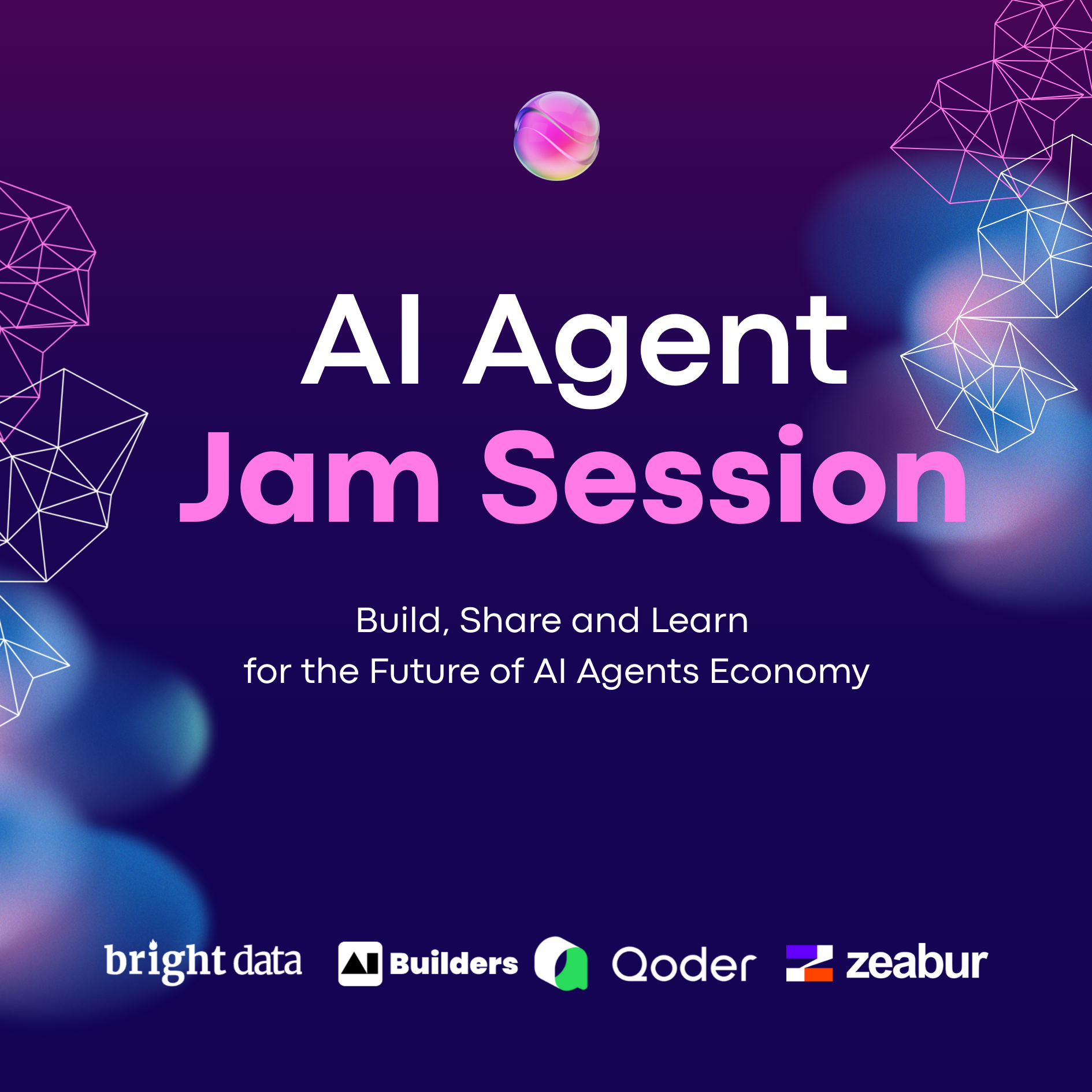 AI Agent
Jam Session

Build, Share and Learn
for the Future of AI Agents Economy

bright data AI Builders Qoder zeabur